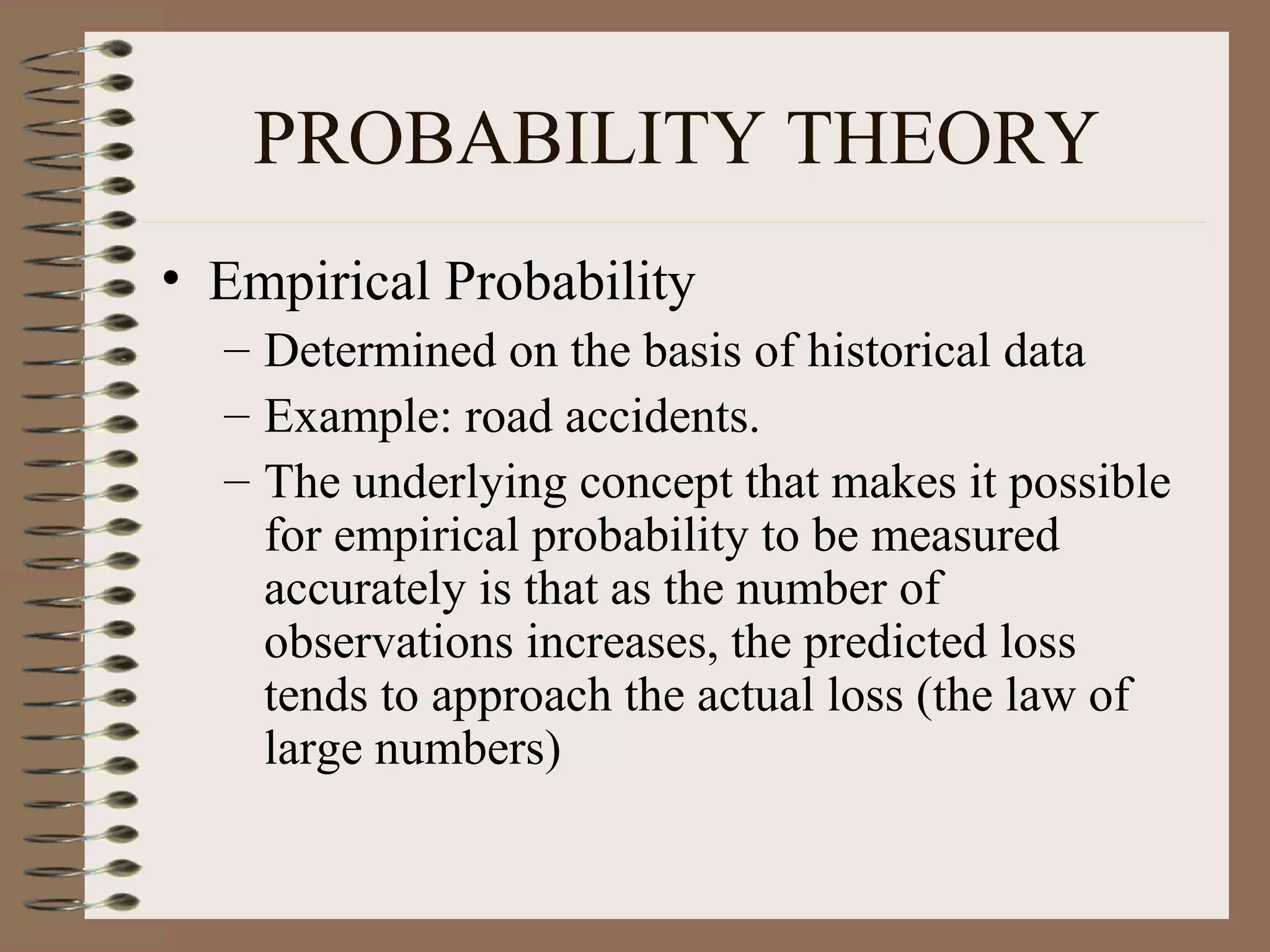 PROBABILITY THEORY

• Empirical Probability
– Determined on the basis of historical data
– Example: road accidents.
– The underlying concept that makes it possible for empirical probability to be measured accurately is that as the number of observations increases, the predicted loss tends to approach the actual loss (the law of large numbers)